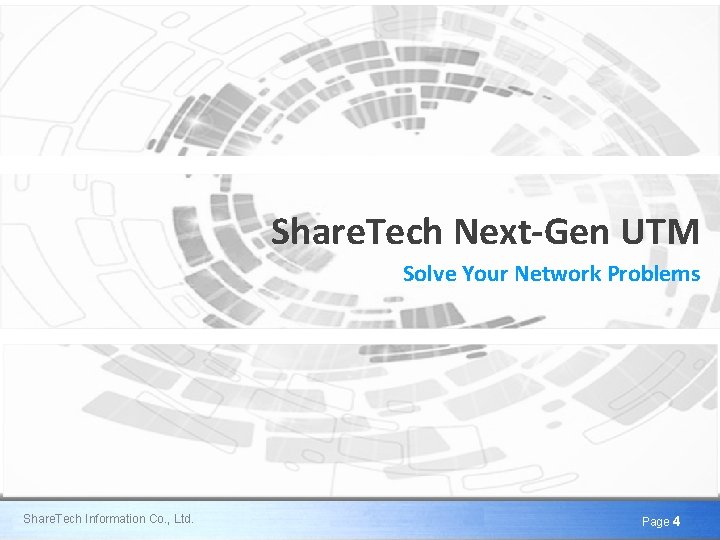 ShareTech Next-Gen UTM

Solve Your Network Problems

ShareTech Information Co., Ltd.

Page 4